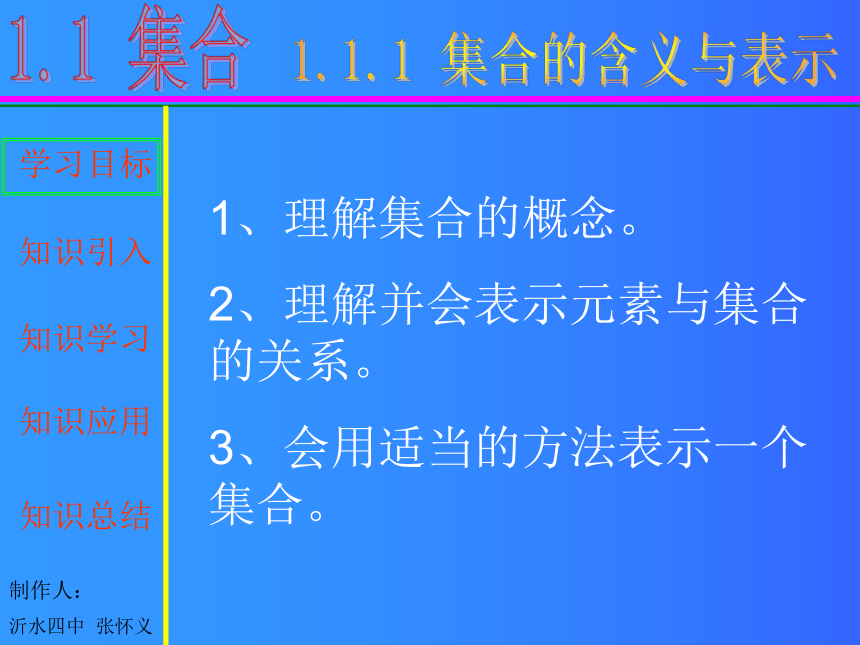 1.1 集合 1.1.1 集合的含义与表示

学习目标

知识引入

知识学习

知识应用

知识总结

制作人：

沂水四中 张怀义

1、理解集合的概念。

2、理解并会表示元素与集合的关系。

3、会用适当的方法表示一个集合。